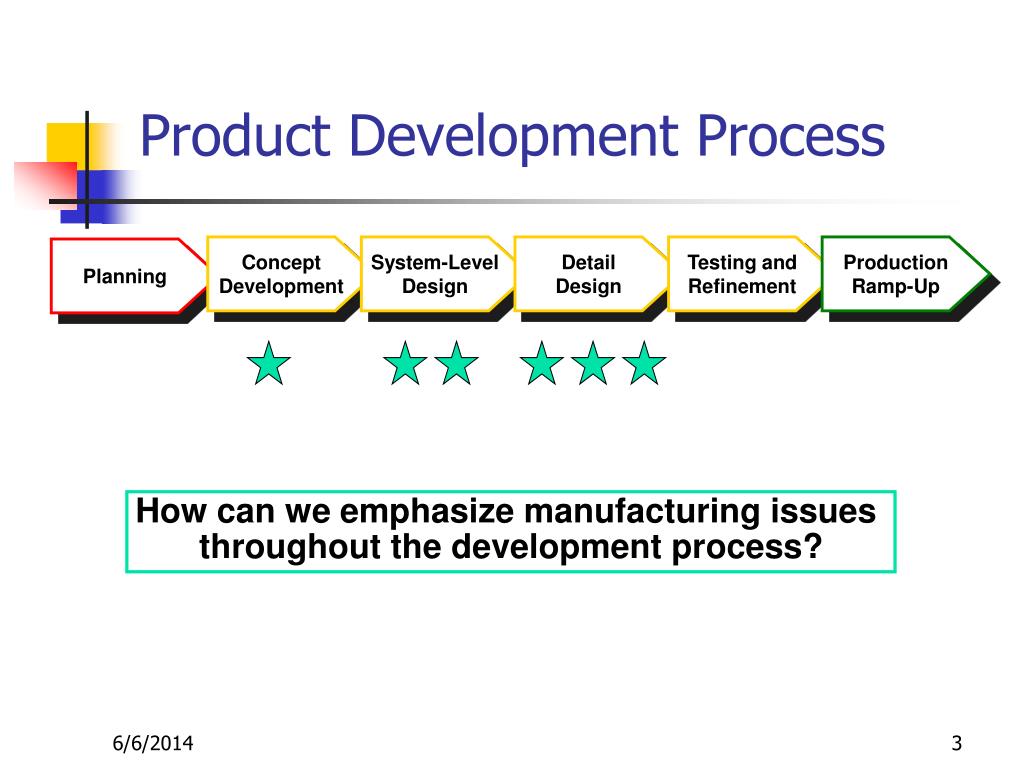 Product Development Process

Planning

Concept Development

System-Level Design

Detail Design

Testing and Refinement

Production Ramp-Up

How can we emphasize manufacturing issues throughout the development process?

6/6/2014

3